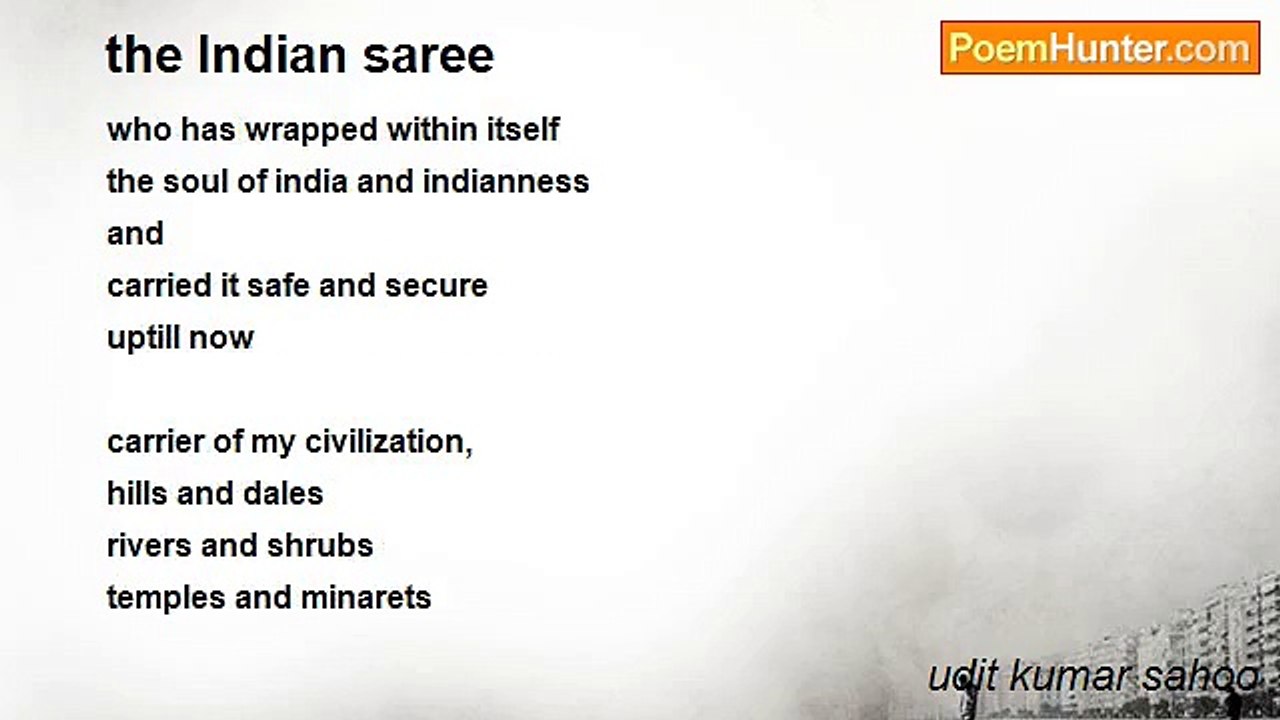 the Indian saree

PoemHunter.com

who has wrapped within itself
the soul of india and indianness
and
carried it safe and secure
uptill now

carrier of my civilization,
hills and dales
rivers and shrubs
temples and minarets

udit kumar sahoo